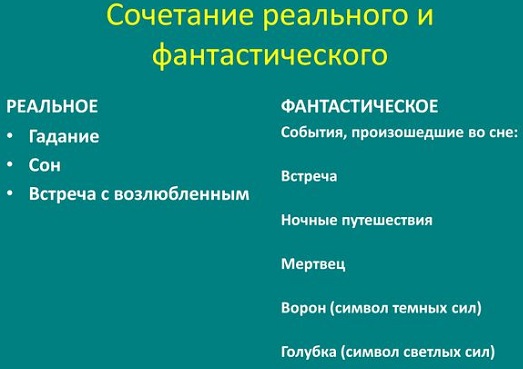 Сочетание реального и фантастического

РЕАЛЬНОЕ
• Гадание
• Сон
• Встреча с возлюбленным

ФАНТАСТИЧЕСКОЕ
События, произошедшие во сне:

Встреча

Ночные путешествия

Мертвец

Ворон (символ темных сил)

Голубка (символ светлых сил)